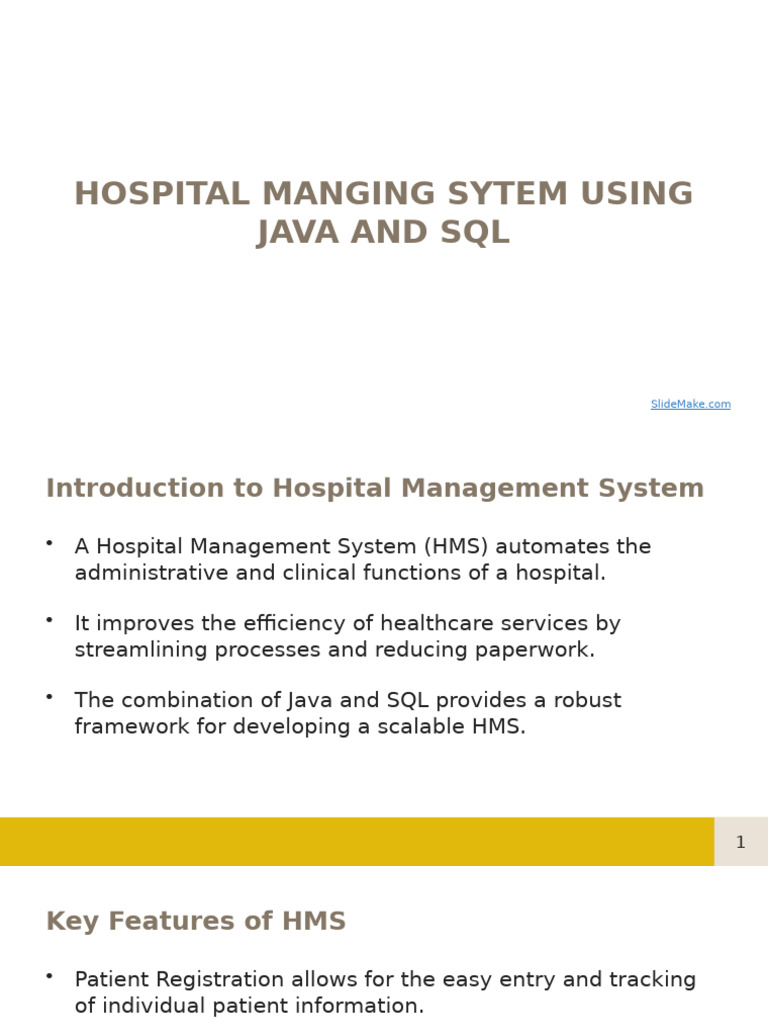 HOSPITAL MANGING SYTEM USING JAVA AND SQL

SlideMake.com

Introduction to Hospital Management System

• A Hospital Management System (HMS) automates the administrative and clinical functions of a hospital.

• It improves the efficiency of healthcare services by streamlining processes and reducing paperwork.

• The combination of Java and SQL provides a robust framework for developing a scalable HMS.

1

Key Features of HMS

• Patient Registration allows for the easy entry and tracking of individual patient information.